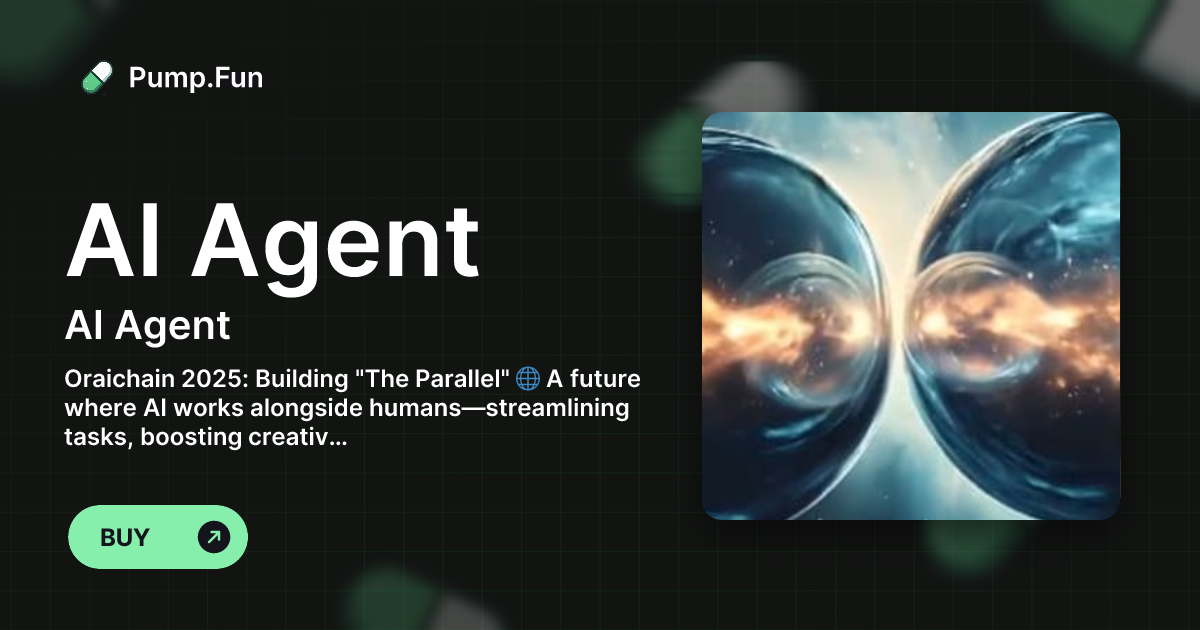 Pump.Fun

AI Agent

AI Agent

Oraichain 2025: Building "The Parallel" 🌐 A future where AI works alongside humans—streamlining tasks, boosting creativ...

BUY